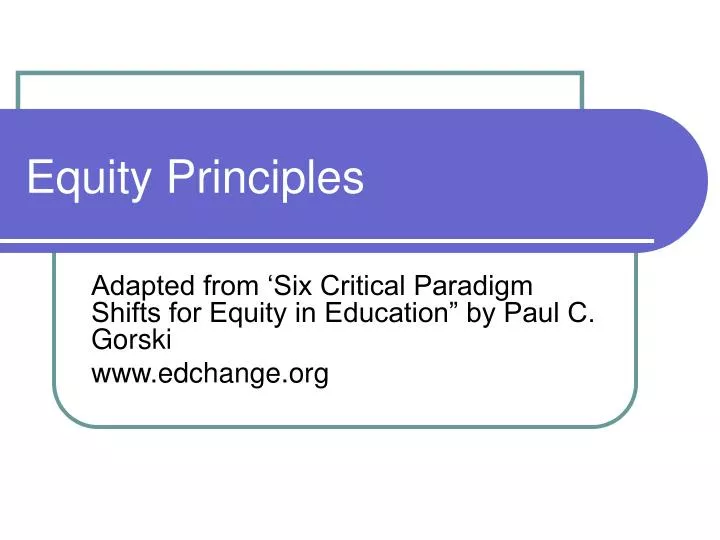 Equity Principles

Adapted from ‘Six Critical Paradigm Shifts for Equity in Education” by Paul C. Gorski

www.edchange.org